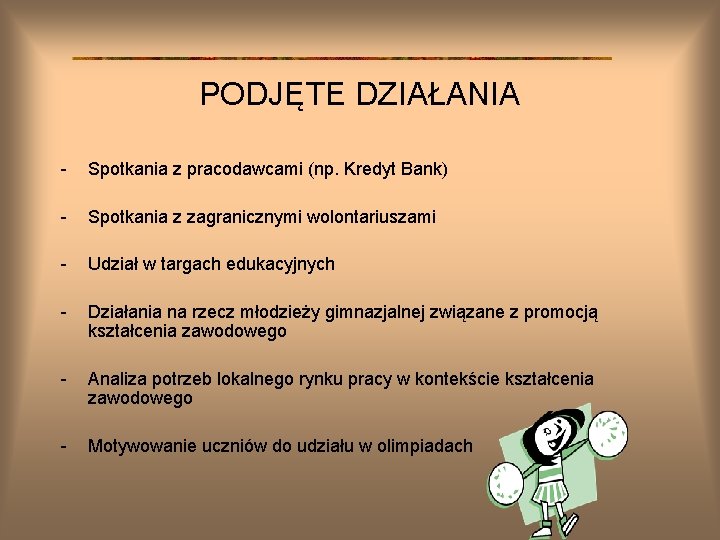 PODJĘTE DZIAŁANIA

- Spotkania z pracodawcami (np. Kredyt Bank)

- Spotkania z zagranicznymi wolontariuszami

- Udział w targach edukacyjnych

- Działania na rzecz młodzieży gimnazjalnej związane z promocją kształcenia zawodowego

- Analiza potrzeb lokalnego rynku pracy w kontekście kształcenia zawodowego

- Motywowanie uczniów do udziału w olimpiadach